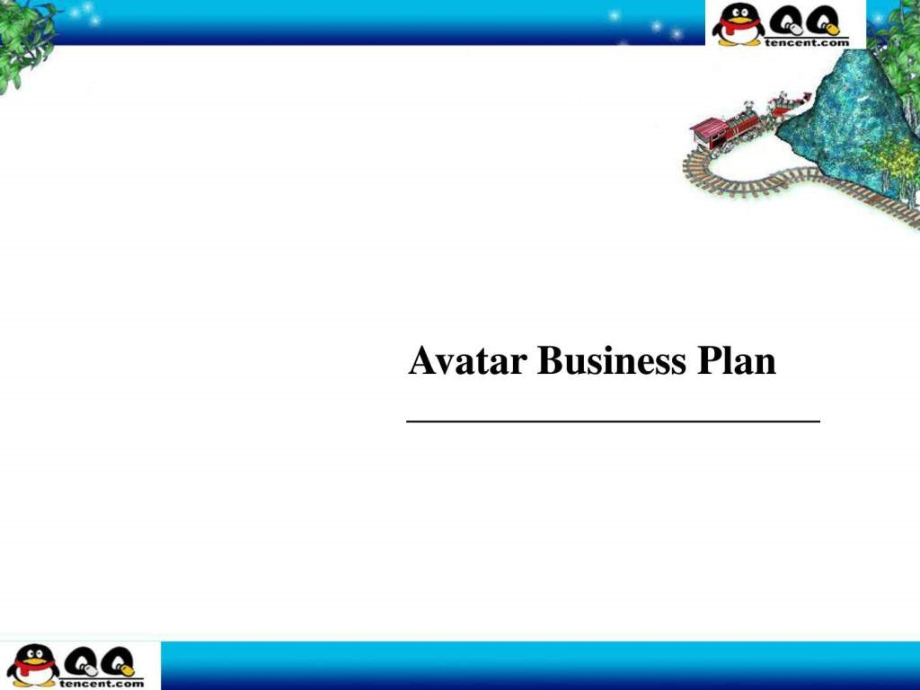 QQ
tencent.com

Avatar Business Plan

QQ
tencent.com